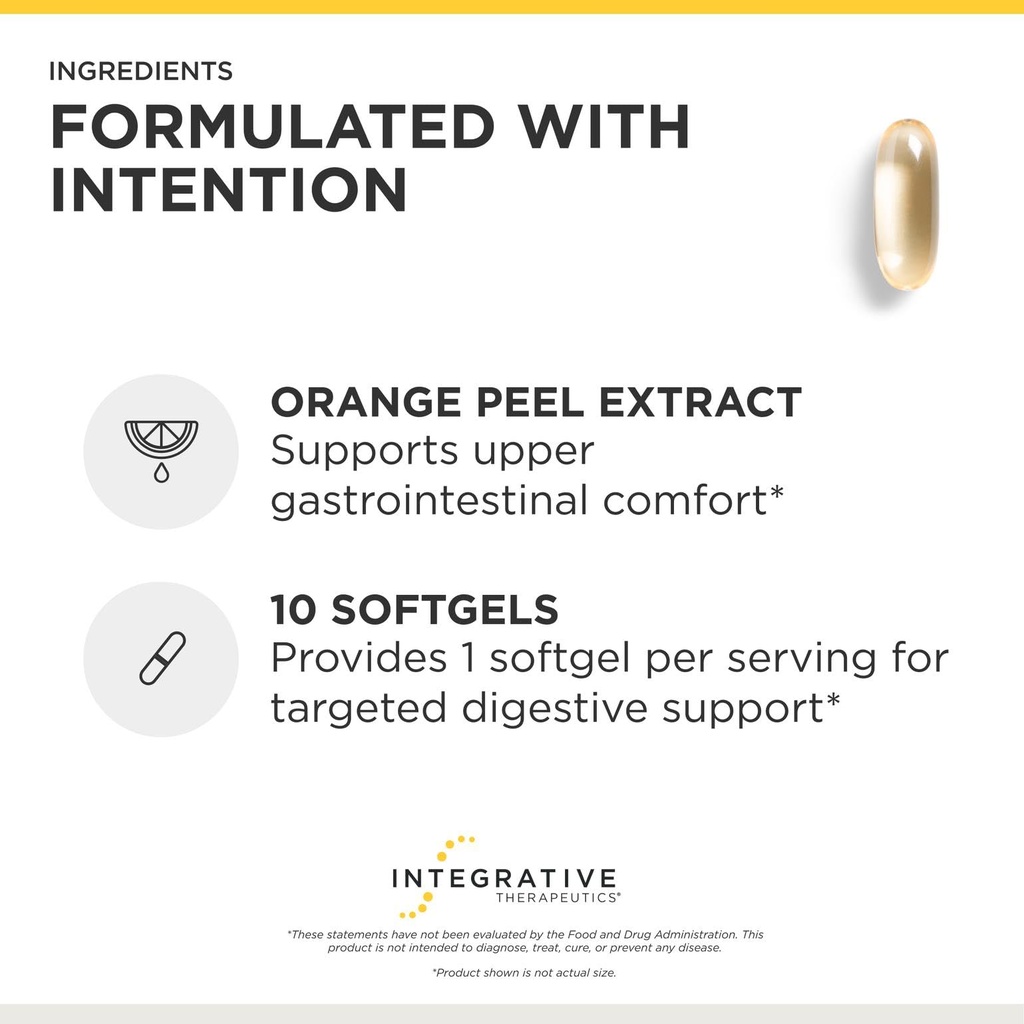 INGREDIENTS
FORMULATED WITH INTENTION

ORANGE PEEL EXTRACT
Supports upper gastrointestinal comfort*

10 SOFTGELS
Provides 1 softgel per serving for targeted digestive support*

INTEGRATIVE
THERAPEUTICS®

*These statements have not been evaluated by the Food and Drug Administration. This product is not intended to diagnose, treat, cure, or prevent any disease.

*Product shown is not actual size.